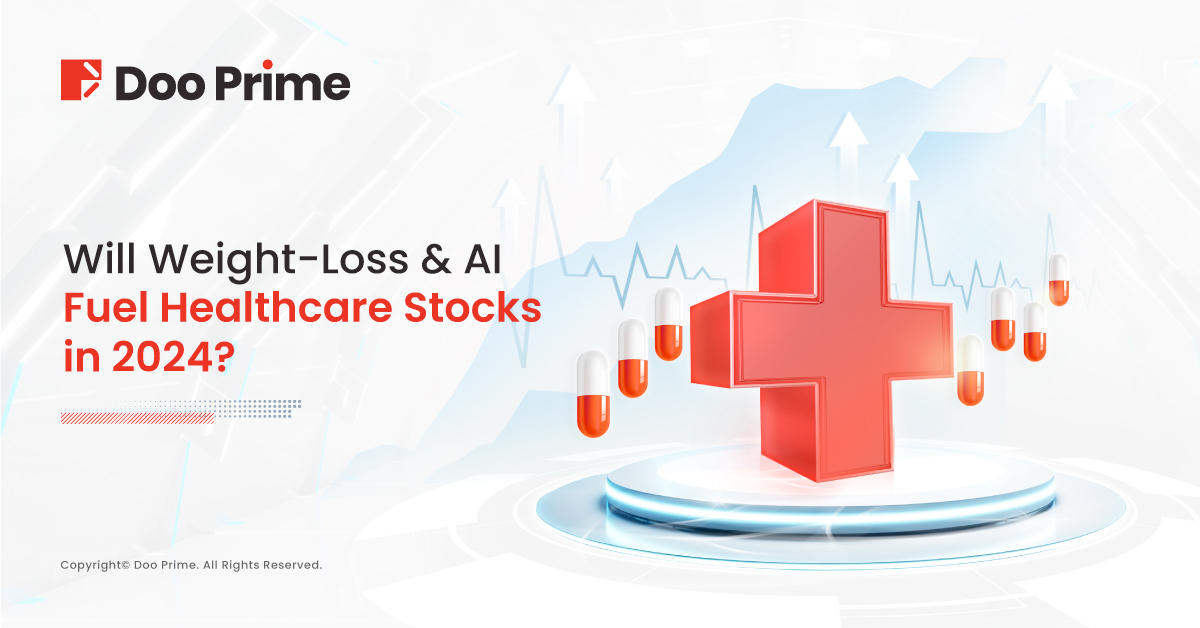 Doo Prime

Will Weight-Loss & AI Fuel Healthcare Stocks in 2024?

Copyright© Doo Prime. All Rights Reserved.